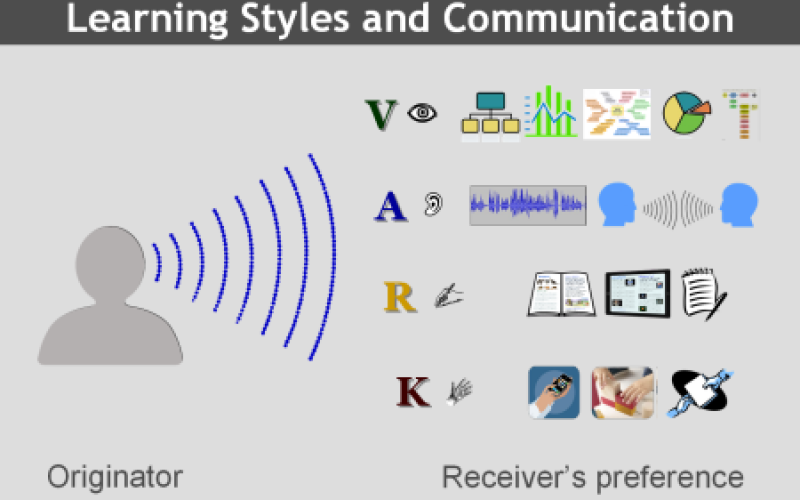 Learning Styles and Communication

V

A

R

K

Originator

Receiver's preference